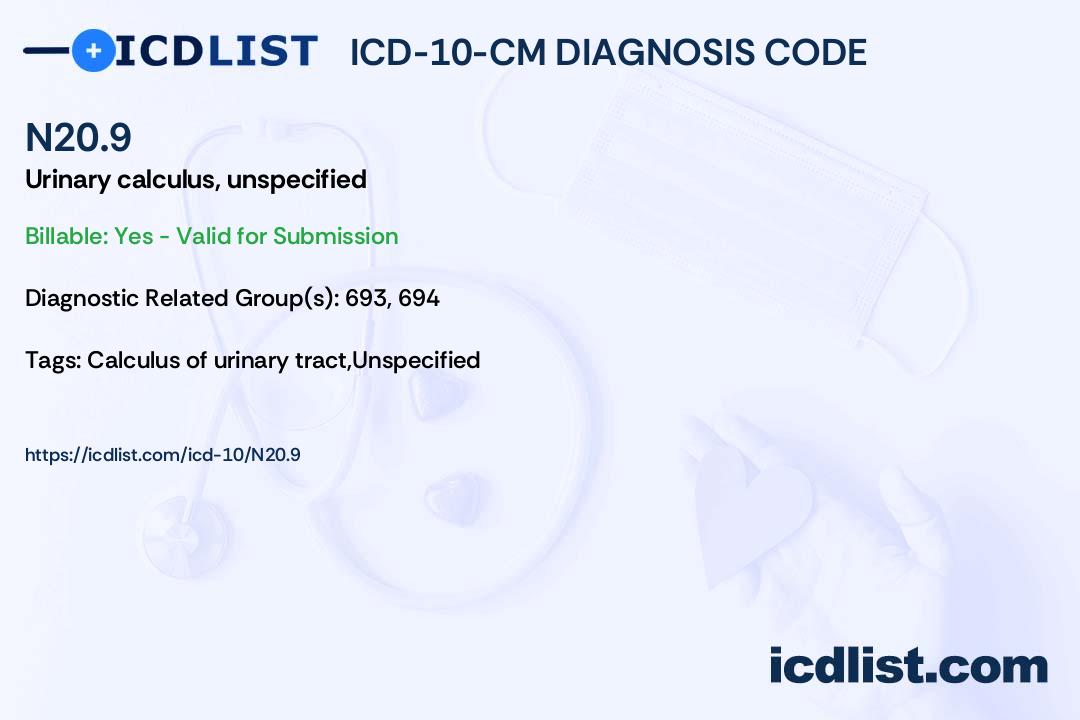 ICDLIST ICD-10-CM DIAGNOSIS CODE

N20.9
Urinary calculus, unspecified

Billable: Yes - Valid for Submission

Diagnostic Related Group(s): 693, 694

Tags: Calculus of urinary tract,Unspecified

https://icdlist.com/icd-10/N20.9

icdlist.com